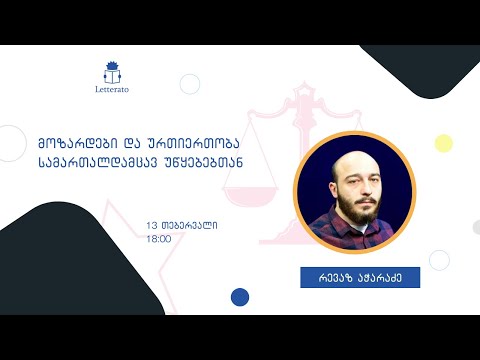 Letterato

მოზარდები და ურთიერთობა სამართალდამცავ უწყებებთან

13 თებერვალი
18:00

რევაზ აჭარაძე